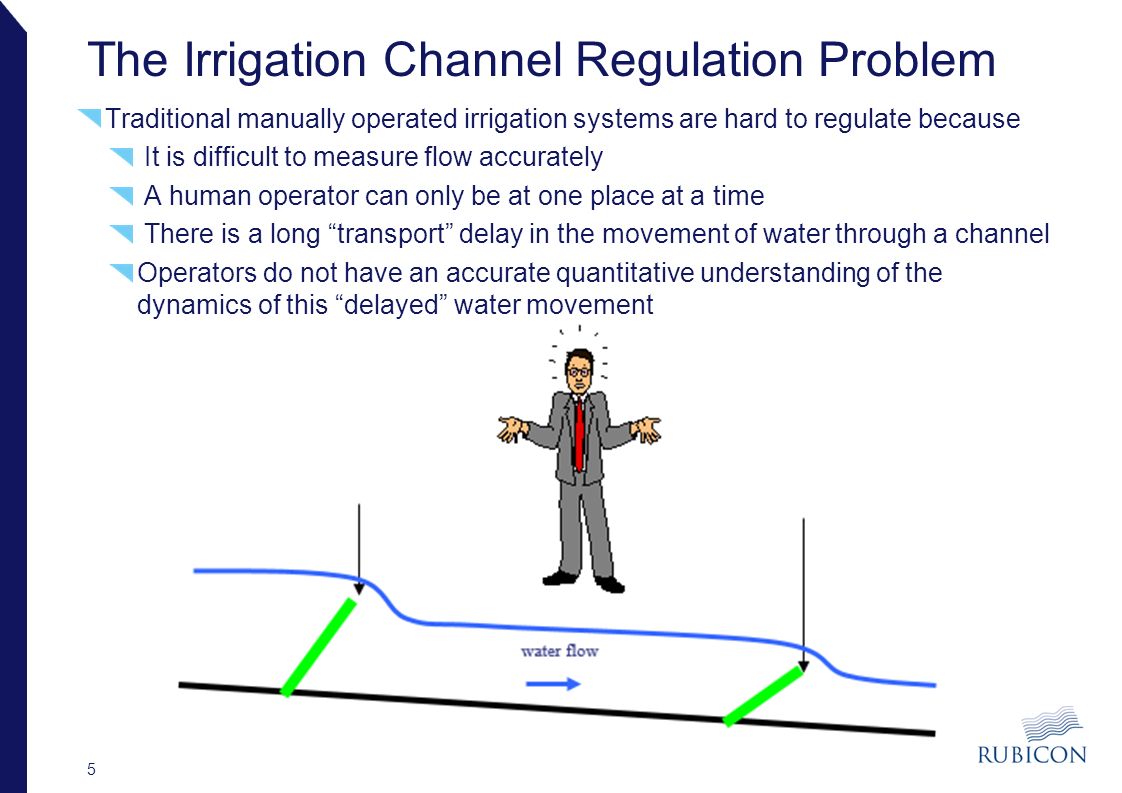 The Irrigation Channel Regulation Problem

Traditional manually operated irrigation systems are hard to regulate because

It is difficult to measure flow accurately

A human operator can only be at one place at a time

There is a long “transport” delay in the movement of water through a channel

Operators do not have an accurate quantitative understanding of the dynamics of this “delayed” water movement

water flow

5

RUBICON